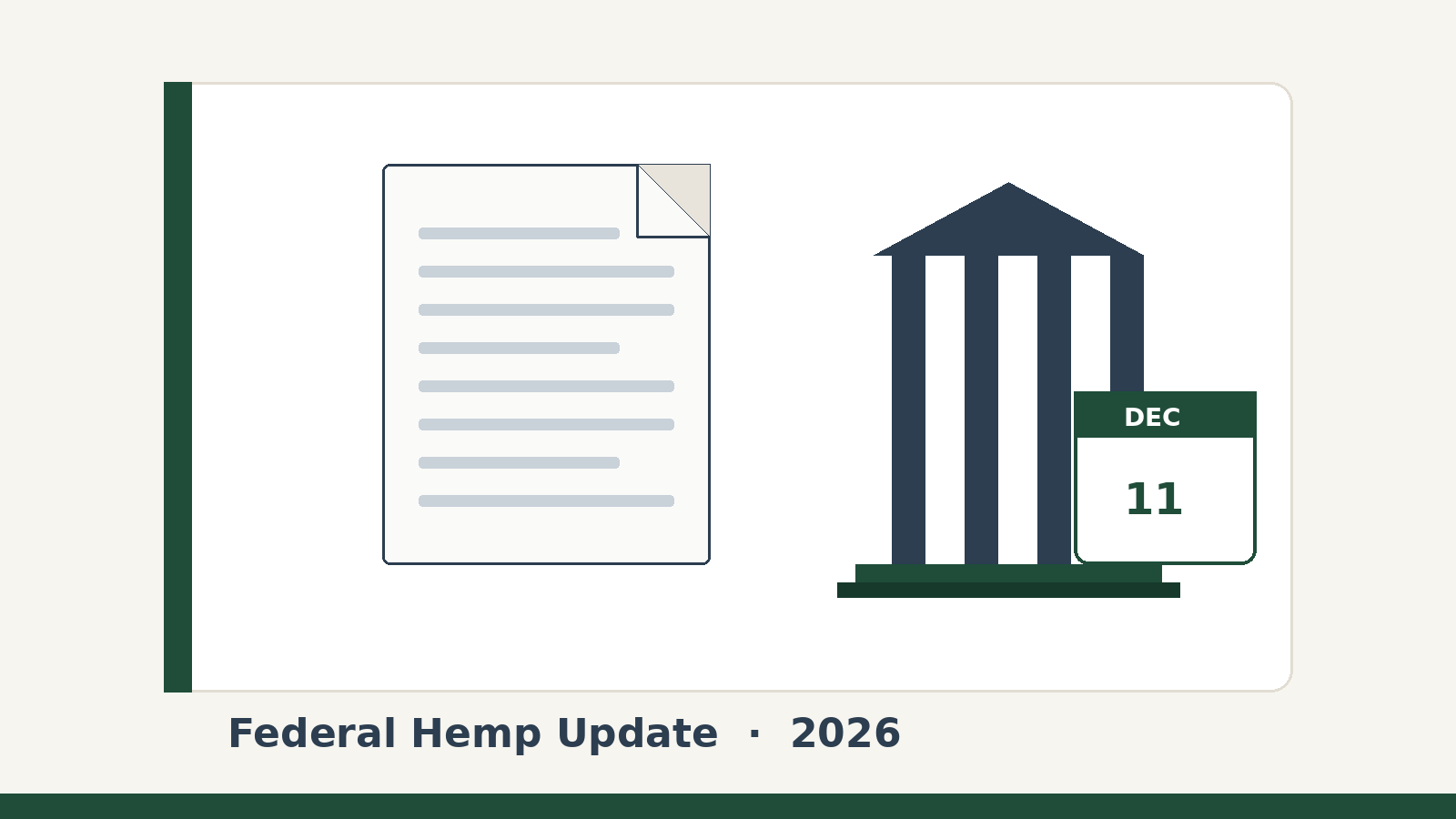 DEC
11

Federal Hemp Update · 2026